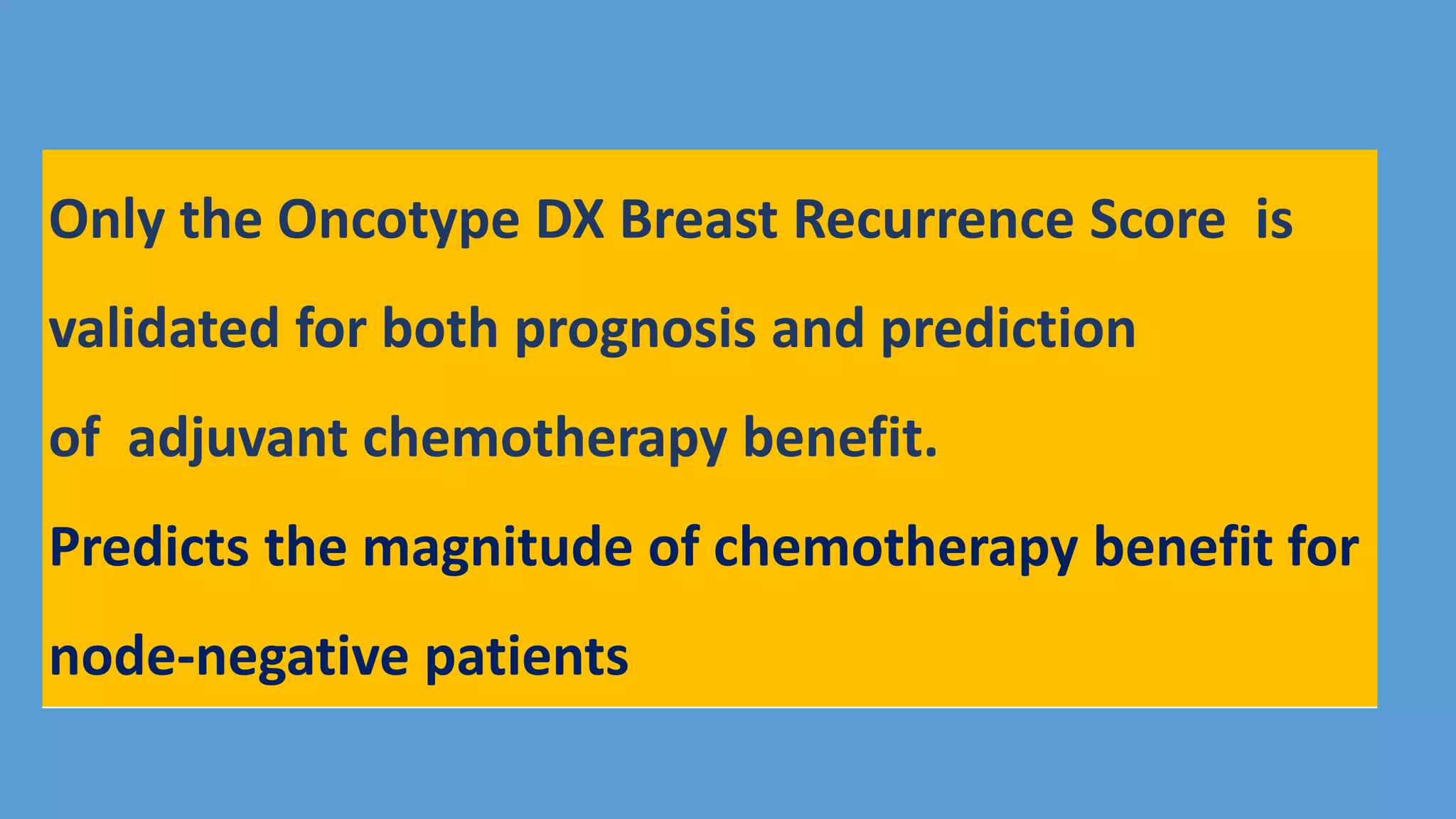 Only the Oncotype DX Breast Recurrence Score is validated for both prognosis and prediction of adjuvant chemotherapy benefit.

Predicts the magnitude of chemotherapy benefit for node-negative patients